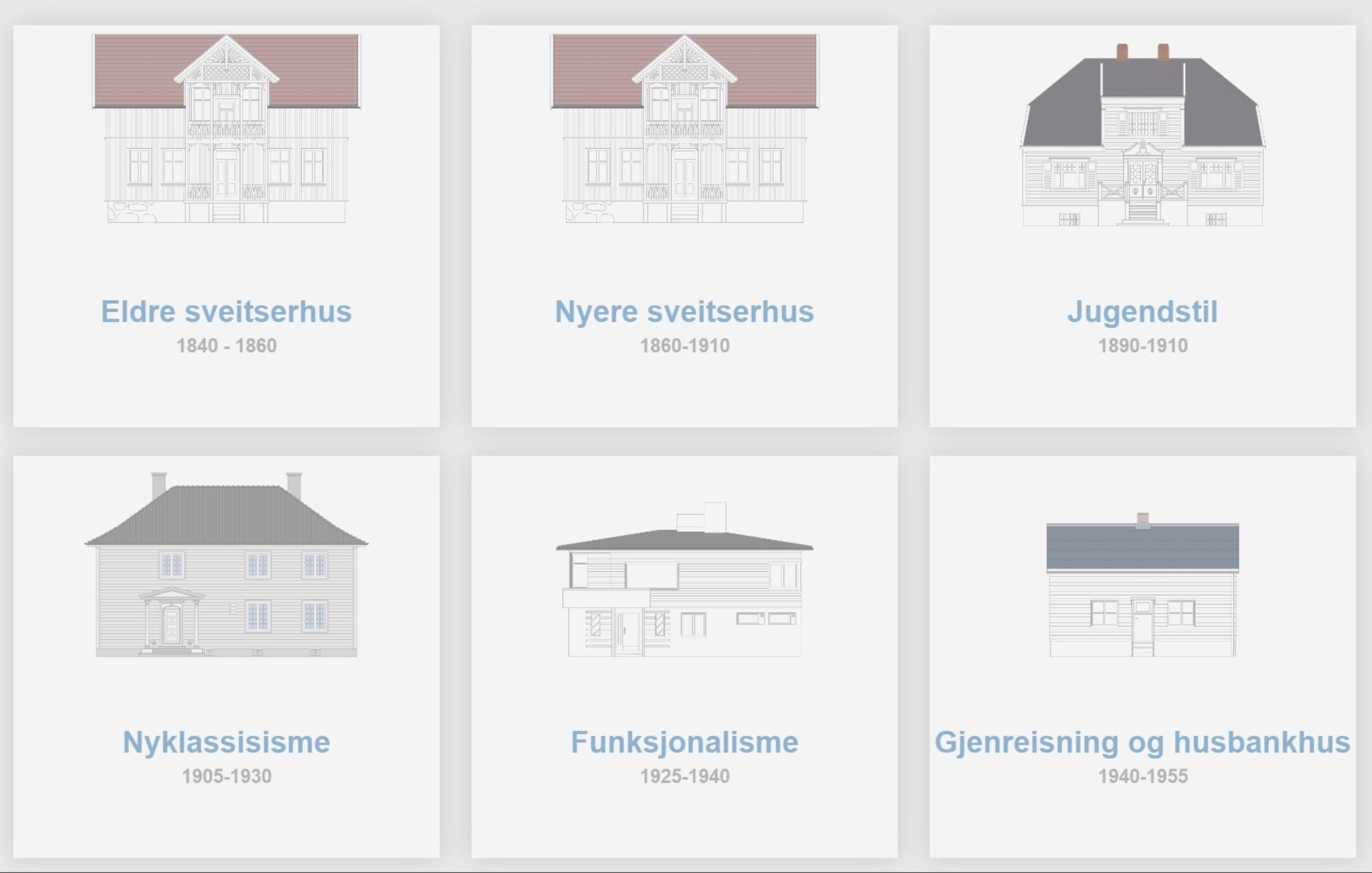 Eldre sveitserhus
1840 - 1860

Nyere sveitserhus
1860-1910

Jugendstil
1890-1910

Nyklassisisme
1905-1930

Funksjonalisme
1925-1940

Gjenreisning og husbankhus
1940-1955